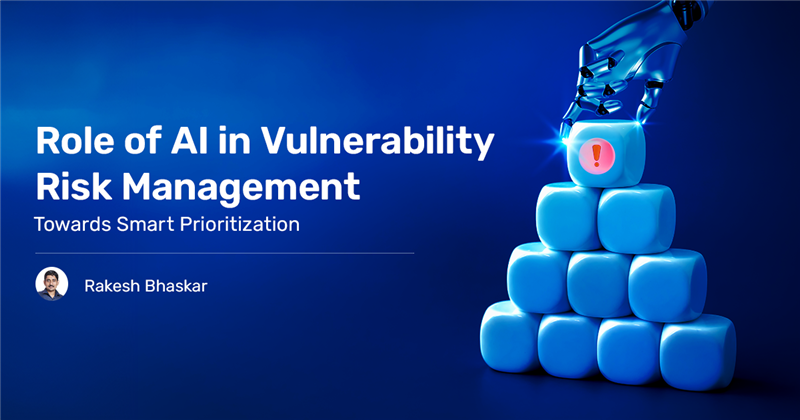 Role of AI in Vulnerability Risk Management

Towards Smart Prioritization

Rakesh Bhaskar

!